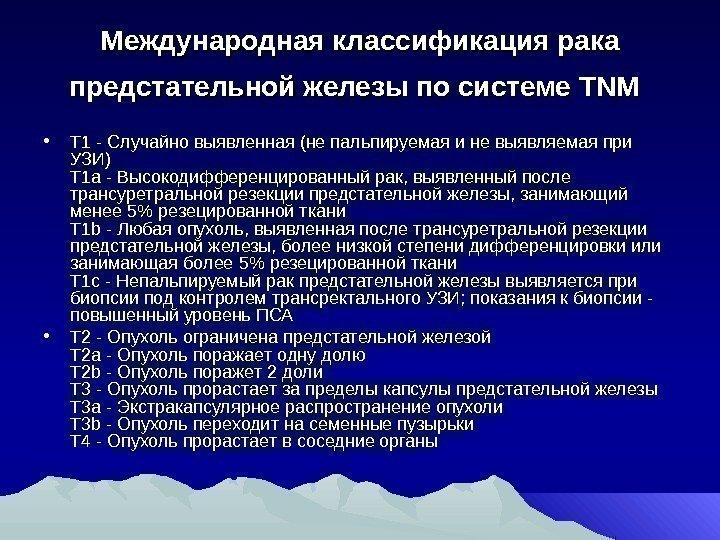 Международная классификация рака предстательной железы по системе TNM

• T1 - Случайно выявленная (не пальпируемая и не выявляемая при УЗИ)
T1a - Высокодифференцированный рак, выявленный после трансуретральной резекции предстательной железы, занимающий менее 5% резецированной ткани
T1b - Любая опухоль, выявленная после трансуретральной резекции предстательной железы, более низкой степени дифференцировки или занимающая более 5% резецированной ткани
T1c - Непальпируемый рак предстательной железы выявляется при биопсии под контролем трансректального УЗИ; показания к биопсии - повышенный уровень ПСА

• T2 - Опухоль ограничена предстательной железой
T2a - Опухоль поражает одну долю
T2b - Опухоль поражет 2 доли
T3 - Опухоль прорастает за пределы капсулы предстательной железы
T3a - Экстракапсулярное распространение опухоли
T3b - Опухоль переходит на семенные пузырьки
T4 - Опухоль прорастает в соседние органы